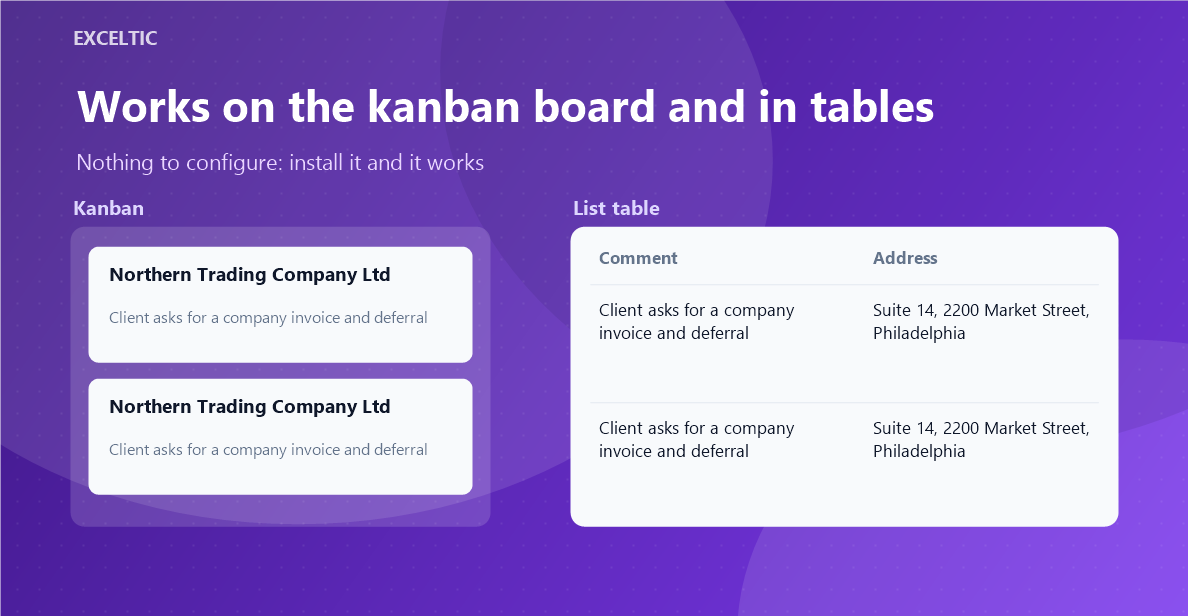 EXCELTIC

Works on the kanban board and in tables

Nothing to configure: install it and it works

Kanban

Northern Trading Company Ltd

Client asks for a company invoice and deferral

Northern Trading Company Ltd

Client asks for a company invoice and deferral

List table

| Comment | Address |
|---|---|
| Client asks for a company invoice and deferral | Suite 14, 2200 Market Street, Philadelphia |
| Client asks for a company invoice and deferral | Suite 14, 2200 Market Street, Philadelphia |